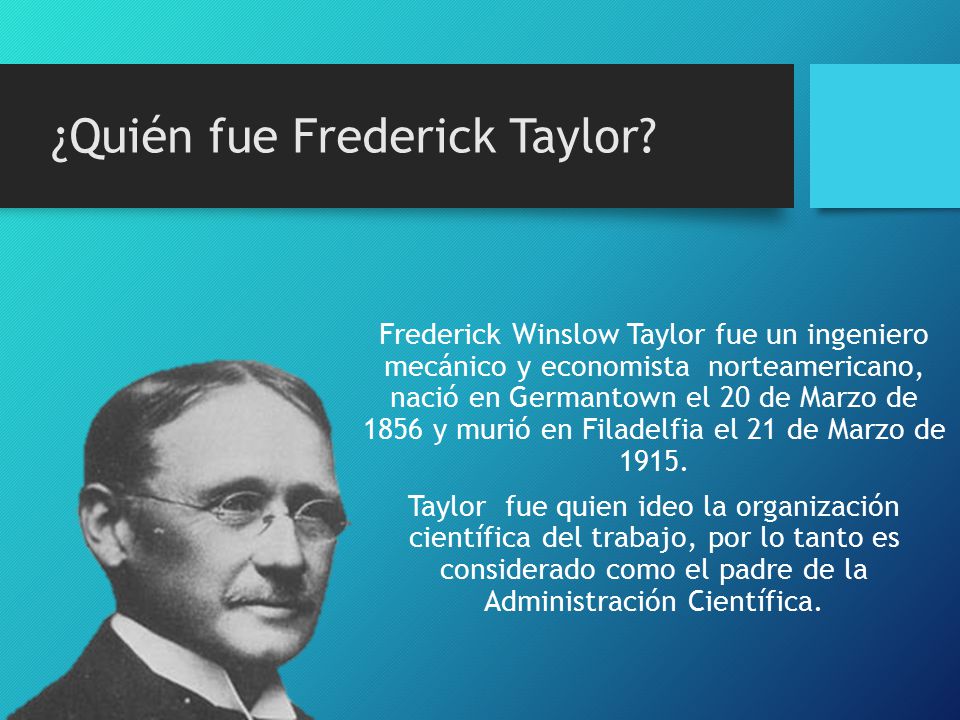 ¿Quién fue Frederick Taylor?

Frederick Winslow Taylor fue un ingeniero mecánico y economista norteamericano, nació en Germantown el 20 de Marzo de 1856 y murió en Filadelfia el 21 de Marzo de 1915.

Taylor fue quien ideo la organización científica del trabajo, por lo tanto es considerado como el padre de la Administración Científica.